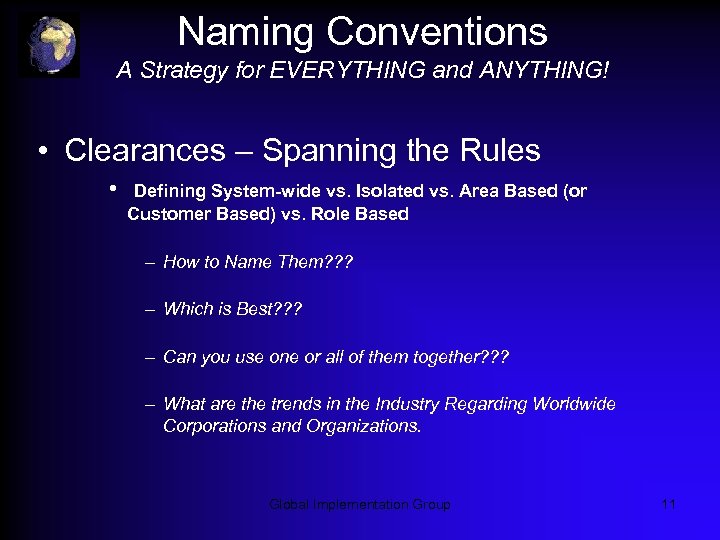 Naming Conventions
A Strategy for EVERYTHING and ANYTHING!

• Clearances – Spanning the Rules

• Defining System-wide vs. Isolated vs. Area Based (or Customer Based) vs. Role Based

– How to Name Them???

– Which is Best???

– Can you use one or all of them together???

– What are the trends in the Industry Regarding Worldwide Corporations and Organizations.

Global Implementation Group

11